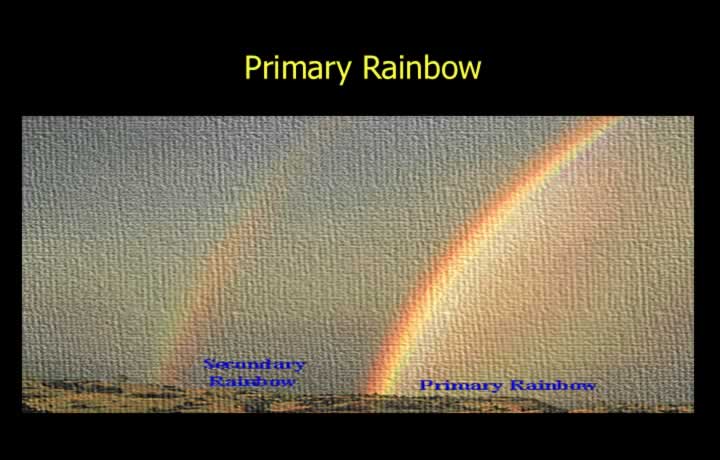 Primary Rainbow

Secondary Rainbow

Primary Rainbow